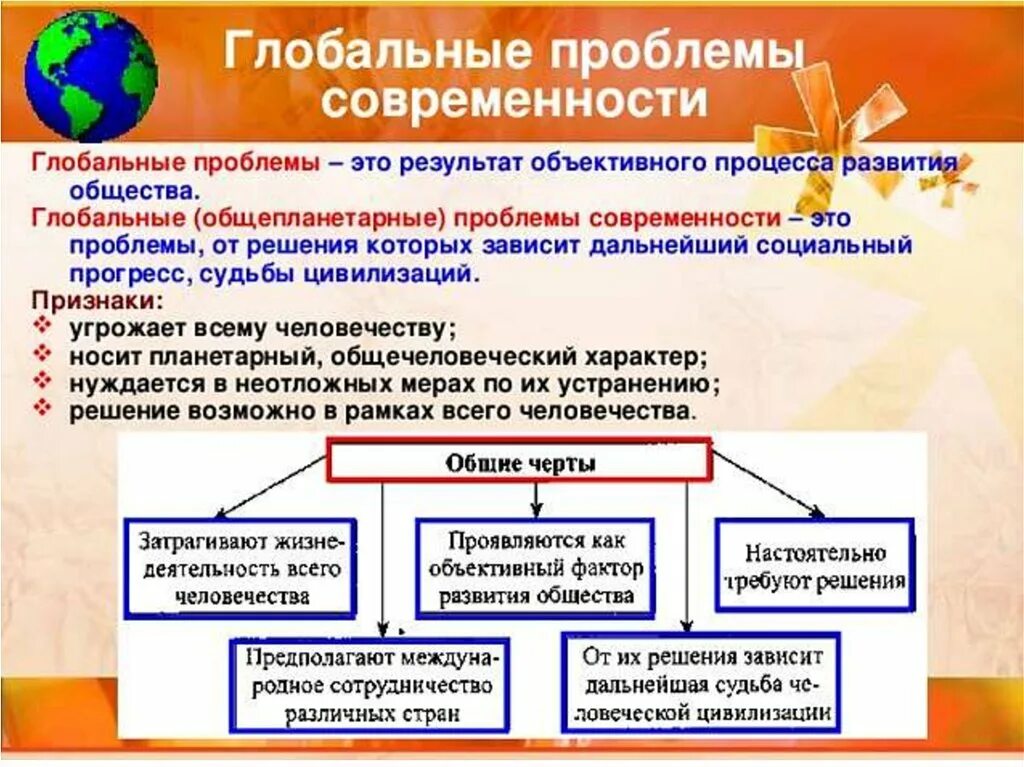 Глобальные проблемы современности

Глобальные проблемы – это результат объективного процесса развития общества.

Глобальные (общепланетарные) проблемы современности – это проблемы, от решения которых зависит дальнейший социальный прогресс, судьбы цивилизаций.

Признаки:
❖ угрожает всему человечеству;
❖ носит планетарный, общечеловеческий характер;
❖ нуждается в неотложных мерах по их устранению;
❖ решение возможно в рамках всего человечества.

Общие черты

Затрагивают жизнедеятельность всего человечества

Проявляются как объективный фактор развития общества

Настоятельно требуют решения

Предполагают международное сотрудничество различных стран

От их решения зависит дальнейшая судьба человеческой цивилизации